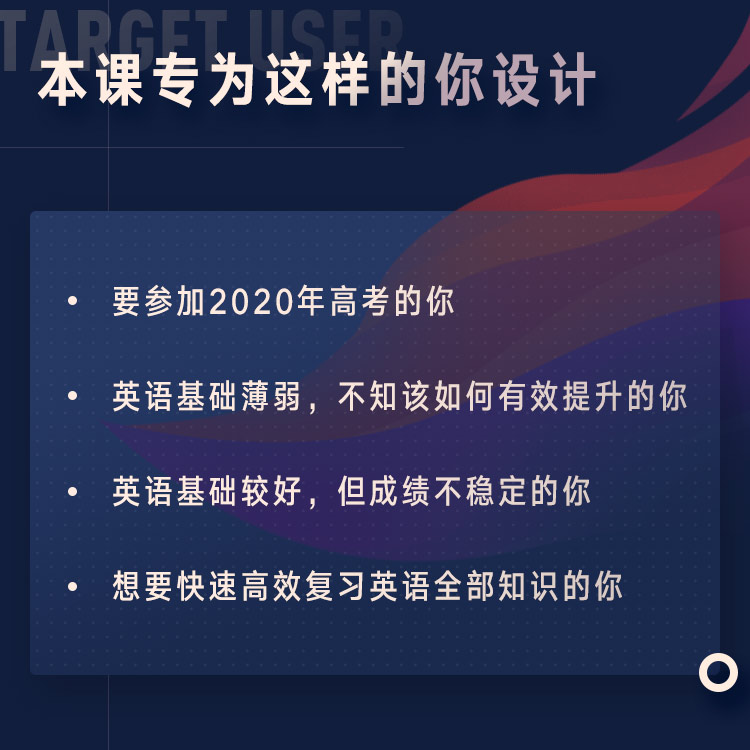 TARGET USER

本课专为这样的你设计

• 要参加2020年高考的你

• 英语基础薄弱，不知该如何有效提升的你

• 英语基础较好，但成绩不稳定的你

• 想要快速高效复习英语全部知识的你